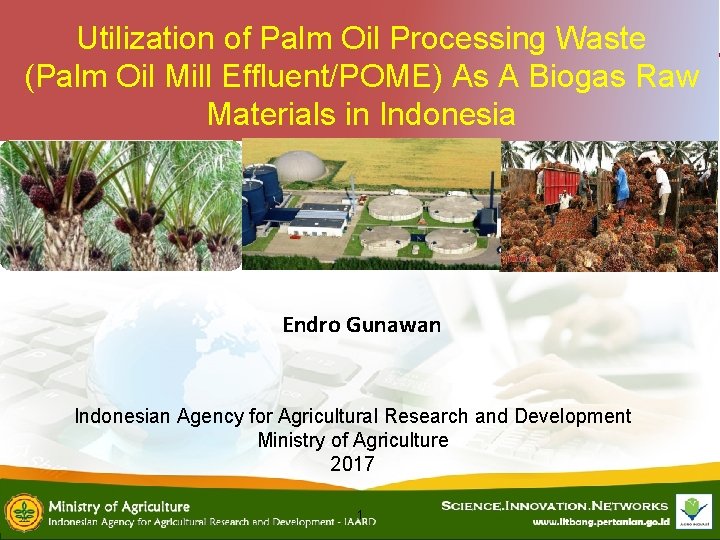 Utilization of Palm Oil Processing Waste (Palm Oil Mill Effluent/POME) As A Biogas Raw Materials in Indonesia

Endro Gunawan

Indonesian Agency for Agricultural Research and Development
Ministry of Agriculture
2017

Ministry of Agriculture
Indonesian Agency for Agricultural Research and Development - IAARD

1

SCIENCE.INNOVATION.NETWORKS
www.litbang.pertanian.go.id